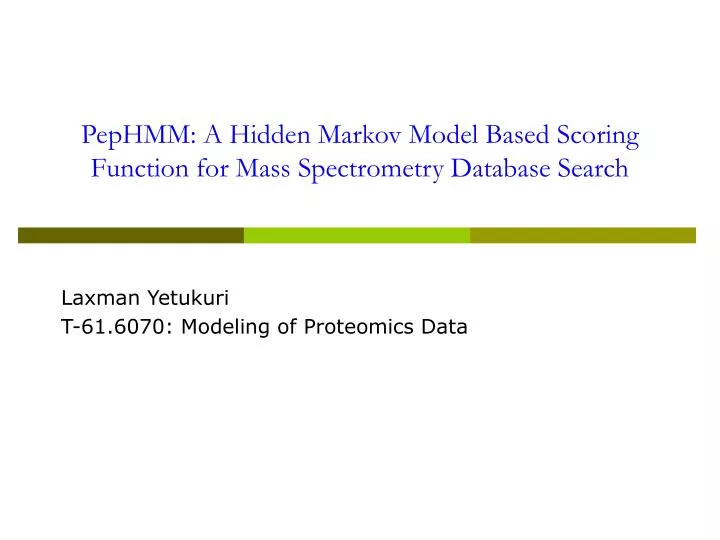 PepHMM: A Hidden Markov Model Based Scoring Function for Mass Spectrometry Database Search

Laxman Yetukuri
T-61.6070: Modeling of Proteomics Data